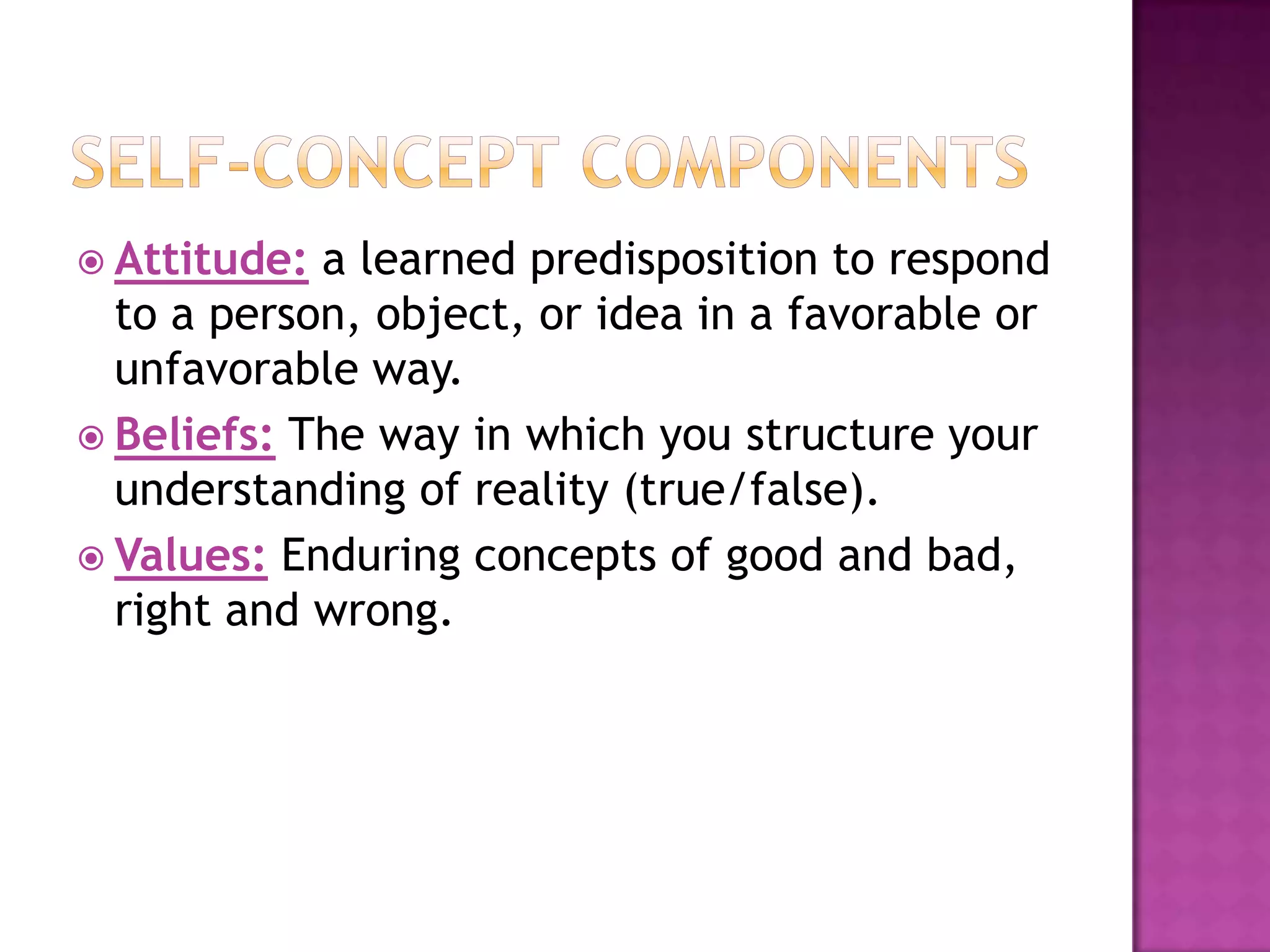 SELF-CONCEPT COMPONENTS

Attitude: a learned predisposition to respond to a person, object, or idea in a favorable or unfavorable way.

Beliefs: The way in which you structure your understanding of reality (true/false).

Values: Enduring concepts of good and bad, right and wrong.